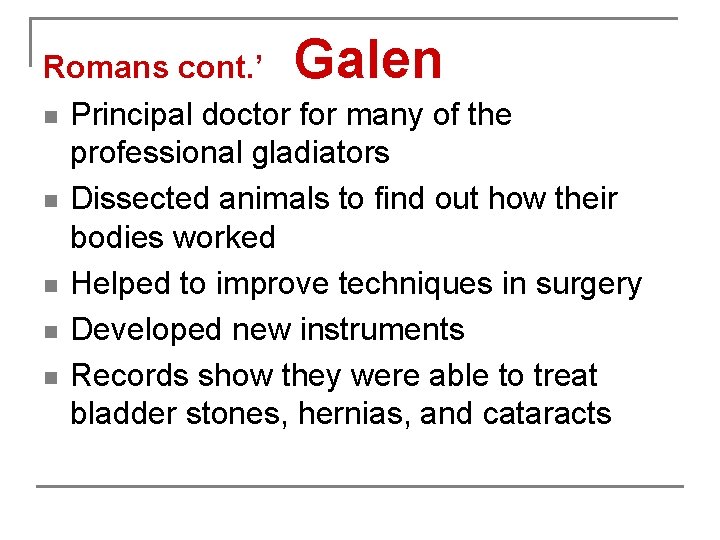 Romans cont.’ Galen

- Principal doctor for many of the professional gladiators
- Dissected animals to find out how their bodies worked
- Helped to improve techniques in surgery
- Developed new instruments
- Records show they were able to treat bladder stones, hernias, and cataracts